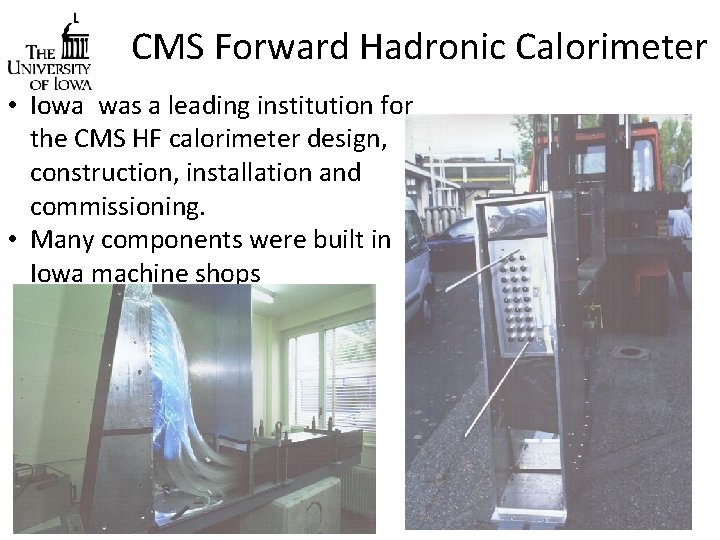 THE UNIVERSITY OF IOWA

CMS Forward Hadronic Calorimeter

• Iowa was a leading institution for the CMS HF calorimeter design, construction, installation and commissioning.
• Many components were built in Iowa machine shops